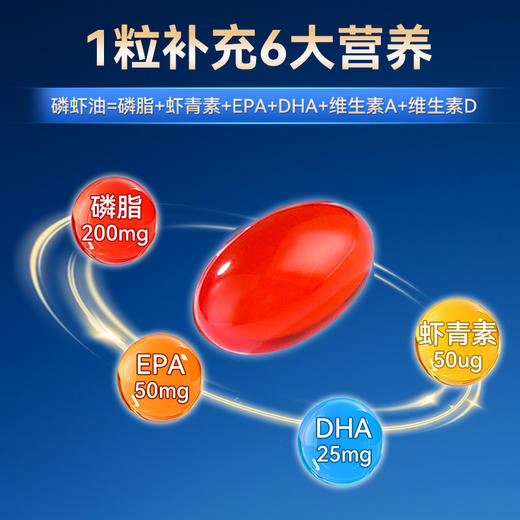 1粒补充6大营养

磷虾油=磷脂+虾青素+EPA+DHA+维生素A+维生素D

磷脂
200mg

EPA
50mg

DHA
25mg

虾青素
50ug